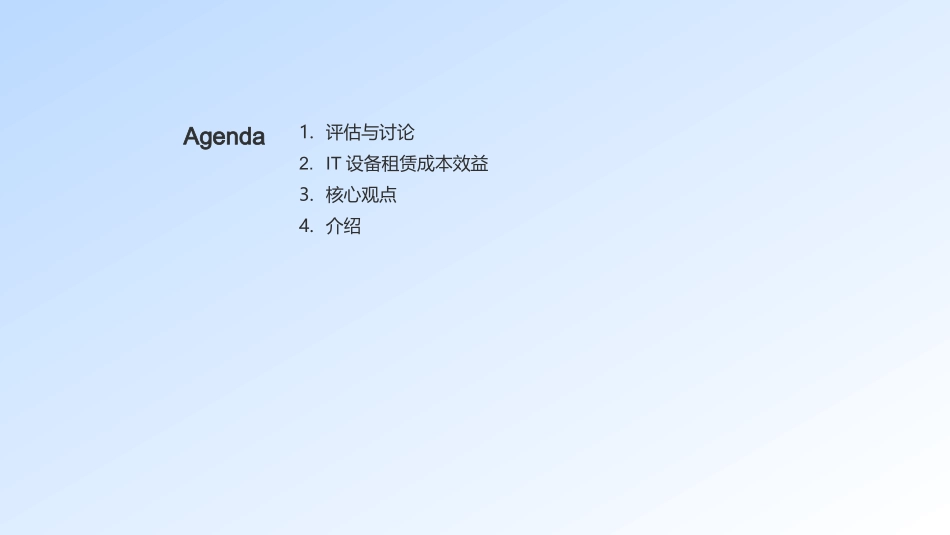 Agenda

1. 评估与讨论
2. IT 设备租赁成本效益
3. 核心观点
4. 介绍